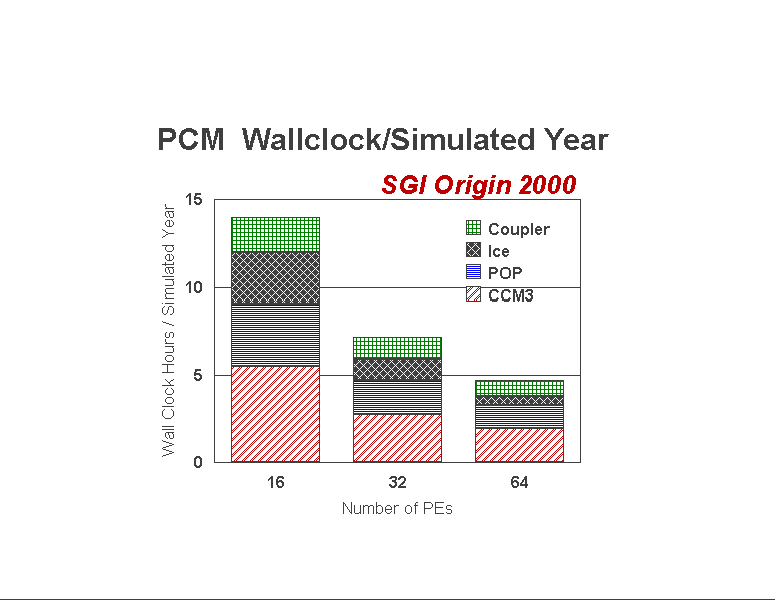 PCM Wallclock/Simulated Year

SGI Origin 2000

Wall Clock Hours / Simulated Year

15

10

5

0

Coupler
Ice
POP
CCM3

16

32

64

Number of PEs